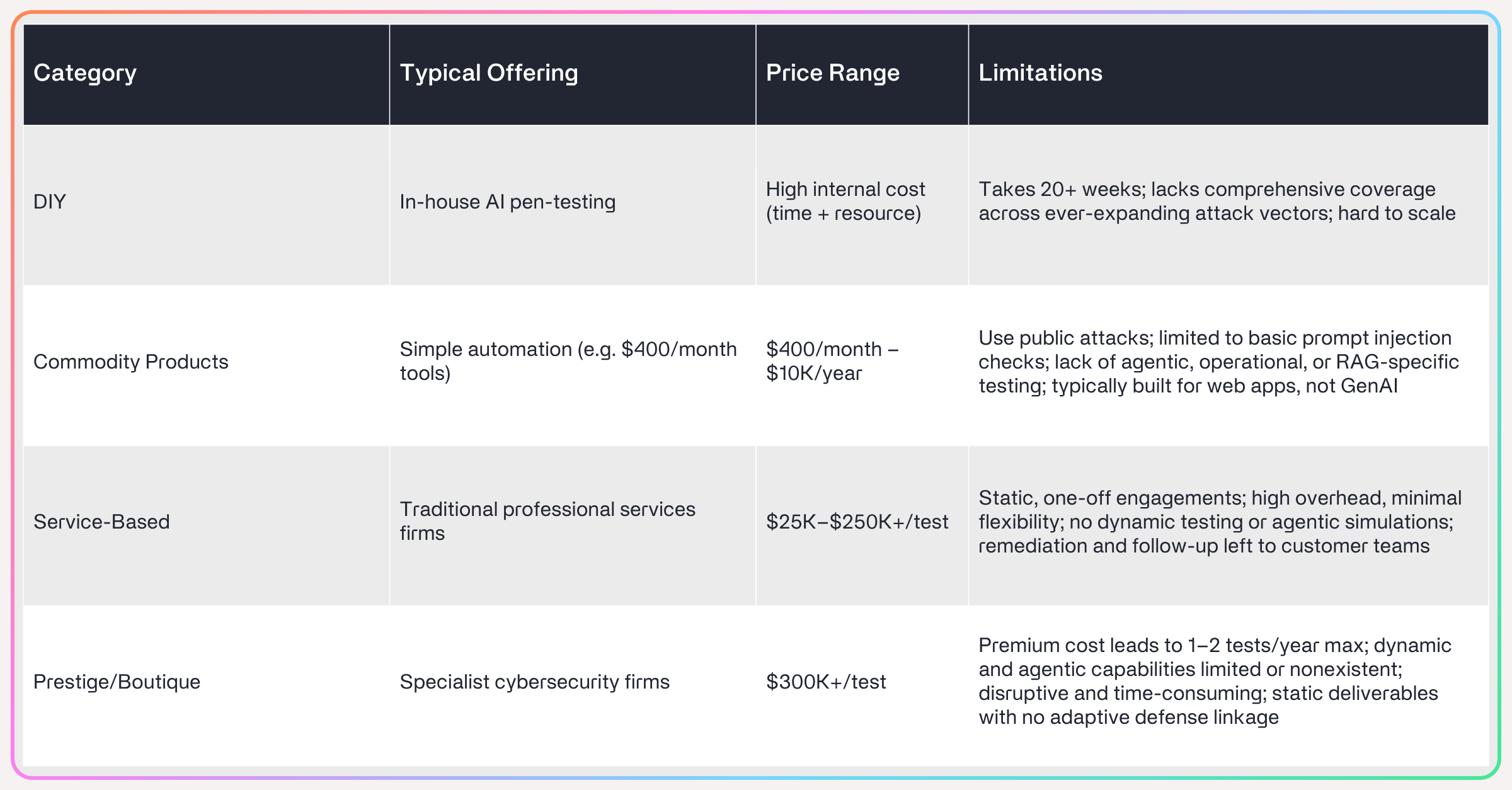 | Category | Typical Offering | Price Range | Limitations |
|---|---|---|---|
| DIY | In-house AI pen-testing | High internal cost (time + resource) | Takes 20+ weeks; lacks comprehensive coverage across ever-expanding attack vectors; hard to scale |
| Commodity Products | Simple automation (e.g. \$400/month tools) | \$400/month – \$10K/year | Use public attacks; limited to basic prompt injection checks; lack of agentic, operational, or RAG-specific testing; typically built for web apps, not GenAI |
| Service-Based | Traditional professional services firms | \$25K–\$250K+/test | Static, one-off engagements; high overhead, minimal flexibility; no dynamic testing or agentic simulations; remediation and follow-up left to customer teams |
| Prestige/Boutique | Specialist cybersecurity firms | \$300K+/test | Premium cost leads to 1–2 tests/year max; dynamic and agentic capabilities limited or nonexistent; disruptive and time-consuming; static deliverables with no adaptive defense linkage |